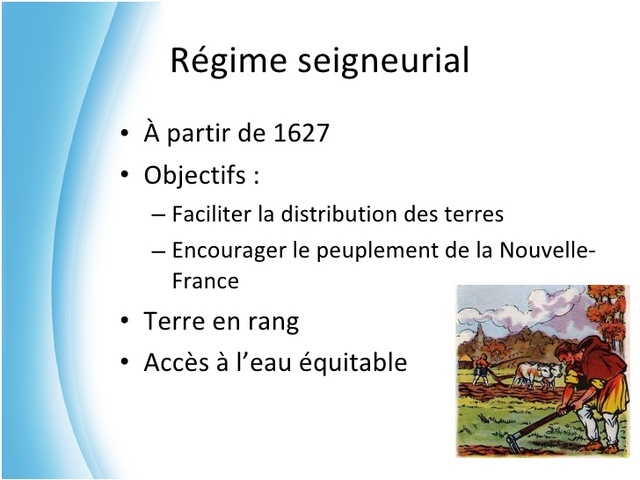 Régime seigneurial

• À partir de 1627
• Objectifs :
– Faciliter la distribution des terres
– Encourager le peuplement de la Nouvelle-France
• Terre en rang
• Accès à l'eau équitable